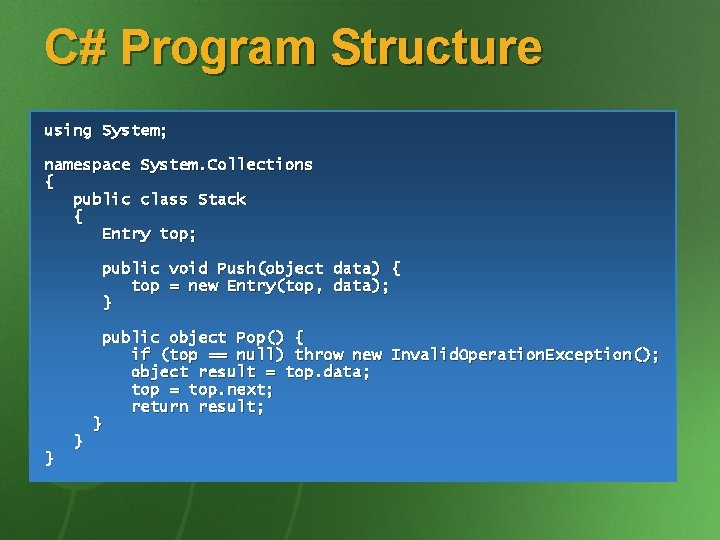 C# Program Structure

using System;

namespace System.Collections
{
   public class Stack
   {
      Entry top;

      public void Push(object data) {
         top = new Entry(top, data);
      }

      public object Pop() {
         if (top == null) throw new InvalidOperationException();
         object result = top.data;
         top = top.next;
         return result;
      }
   }
}